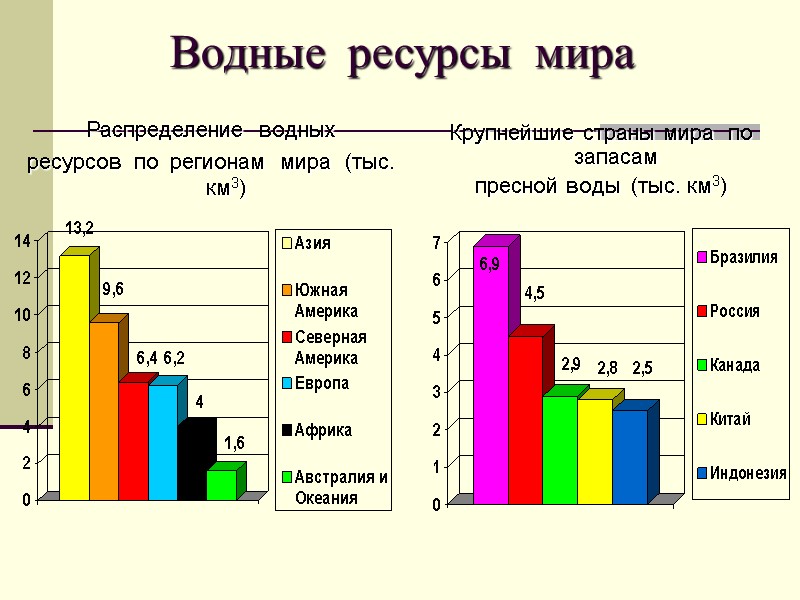 Водные ресурсы мира

Распределение водных ресурсов по регионам мира (тыс. км$^3$)

14
12
10
8
6
4
2
0

13,2
9,6
6,4
6,2
4
1,6

Азия
Южная Америка
Северная Америка
Европа
Африка
Австралия и Океания

Крупнейшие страны мира по запасам пресной воды (тыс. км$^3$)

7
6
5
4
3
2
1
0

6,9
4,5
2,9
2,8
2,5

Бразилия
Россия
Канада
Китай
Индонезия